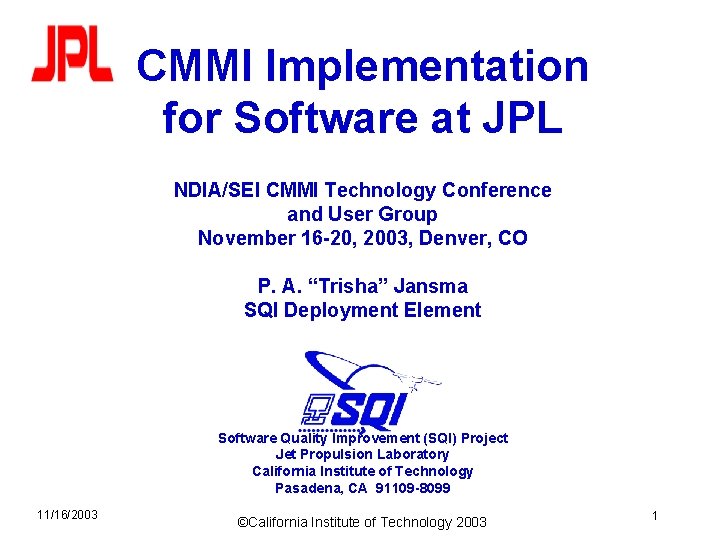 JPL

CMMI Implementation for Software at JPL

NDIA/SEI CMMI Technology Conference and User Group
November 16-20, 2003, Denver, CO

P. A. “Trisha” Jansma
SQI Deployment Element

SQI

Software Quality Improvement (SQI) Project
Jet Propulsion Laboratory
California Institute of Technology
Pasadena, CA 91109-8099

11/16/2003

©California Institute of Technology 2003

1